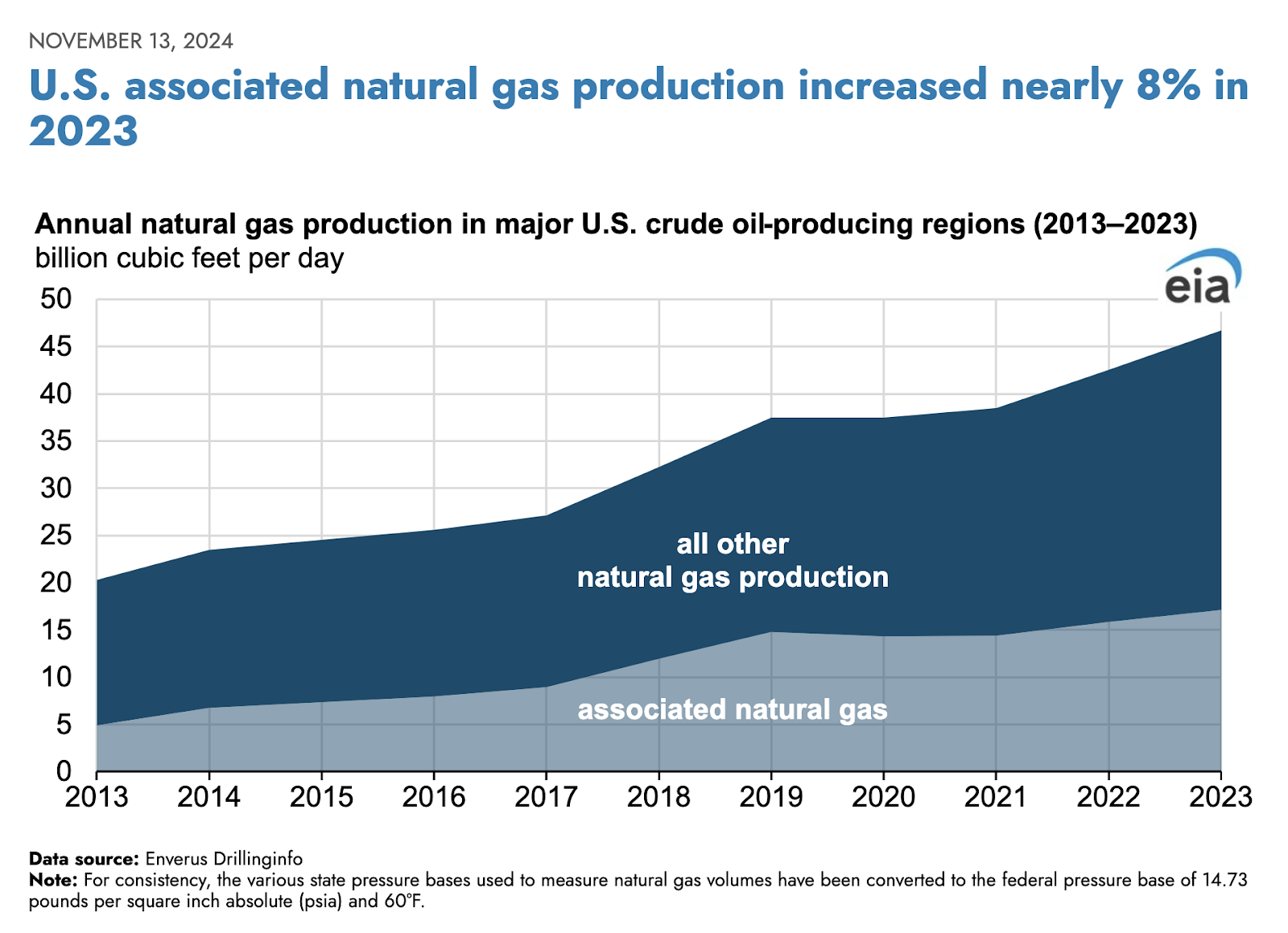 NOVEMBER 13, 2024

U.S. associated natural gas production increased nearly 8% in 2023

Annual natural gas production in major U.S. crude oil-producing regions (2013–2023)
billion cubic feet per day

eia

50
45
40
35
30
25
20
15
10
5
0

all other natural gas production

associated natural gas

2013 2014 2015 2016 2017 2018 2019 2020 2021 2022 2023

Data source: Enverus Drillinginfo
Note: For consistency, the various state pressure bases used to measure natural gas volumes have been converted to the federal pressure base of 14.73 pounds per square inch absolute (psia) and 60°F.